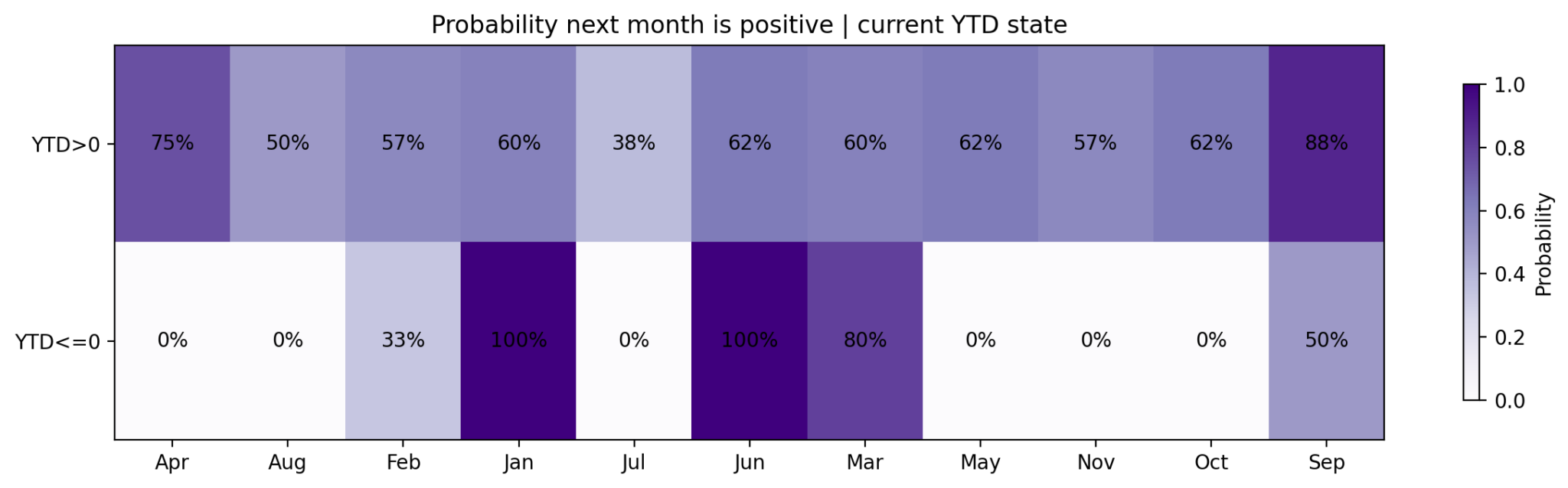 Probability next month is positive | current YTD state

| | Apr | Aug | Feb | Jan | Jul | Jun | Mar | May | Nov | Oct | Sep |
|---|---|---|---|---|---|---|---|---|---|---|---|
| YTD>0 | 75% | 50% | 57% | 60% | 38% | 62% | 60% | 62% | 57% | 62% | 88% |
| YTD<=0 | 0% | 0% | 33% | 100% | 0% | 100% | 80% | 0% | 0% | 0% | 50% |

Probability
1.0
0.8
0.6
0.4
0.2
0.0